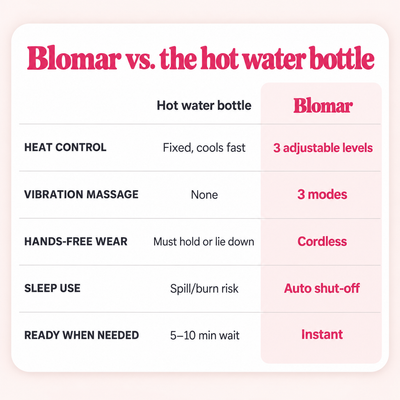 Blomar vs. the hot water bottle

| | Hot water bottle | Blomar |
|---|---|---|
| HEAT CONTROL | Fixed, cools fast | 3 adjustable levels |
| VIBRATION MASSAGE | None | 3 modes |
| HANDS-FREE WEAR | Must hold or lie down | Cordless |
| SLEEP USE | Spill/burn risk | Auto shut-off |
| READY WHEN NEEDED | 5–10 min wait | Instant |